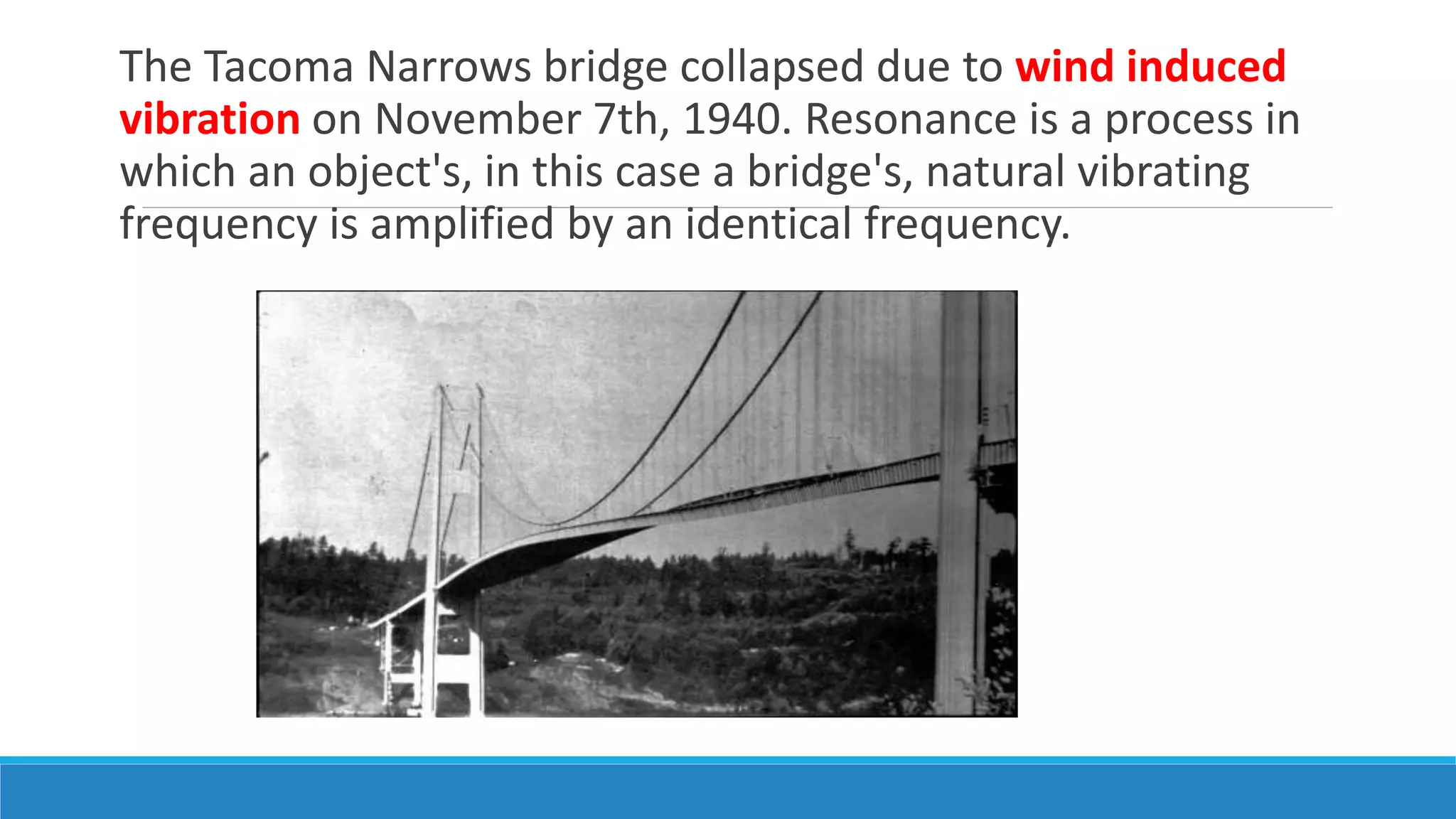 The Tacoma Narrows bridge collapsed due to wind induced vibration on November 7th, 1940. Resonance is a process in which an object's, in this case a bridge's, natural vibrating frequency is amplified by an identical frequency.